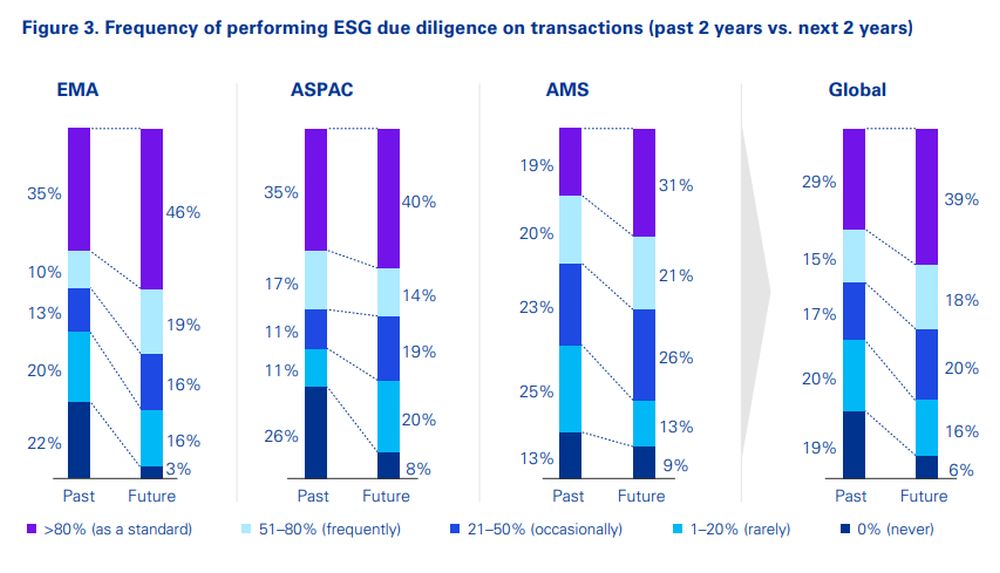 Figure 3. Frequency of performing ESG due diligence on transactions (past 2 years vs. next 2 years)

EMA

35%
10%
13%
20%
22%

46%
19%
16%
16%
3%

Past Future

ASPAC

35%
17%
11%
11%
26%

40%
14%
19%
20%
8%

Past Future

AMS

19%
20%
23%
25%
13%

31%
21%
26%
13%
9%

Past Future

Global

29%
15%
17%
20%
19%

39%
18%
20%
16%
6%

Past Future

>80% (as a standard) 51–80% (frequently) 21–50% (occasionally) 1–20% (rarely) 0% (never)